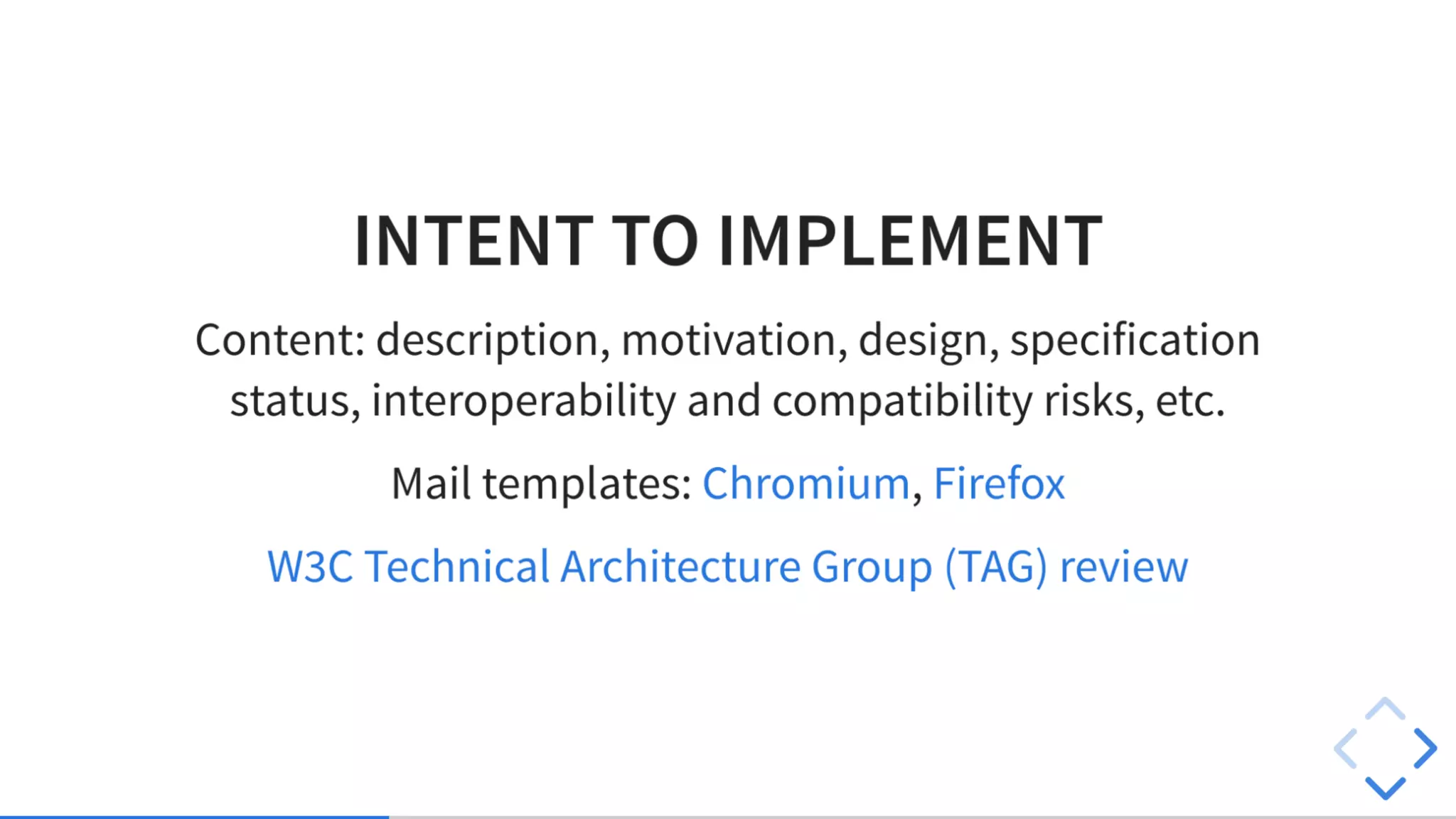 INTENT TO IMPLEMENT

Content: description, motivation, design, specification status, interoperability and compatibility risks, etc.

Mail templates: Chromium, Firefox

W3C Technical Architecture Group (TAG) review